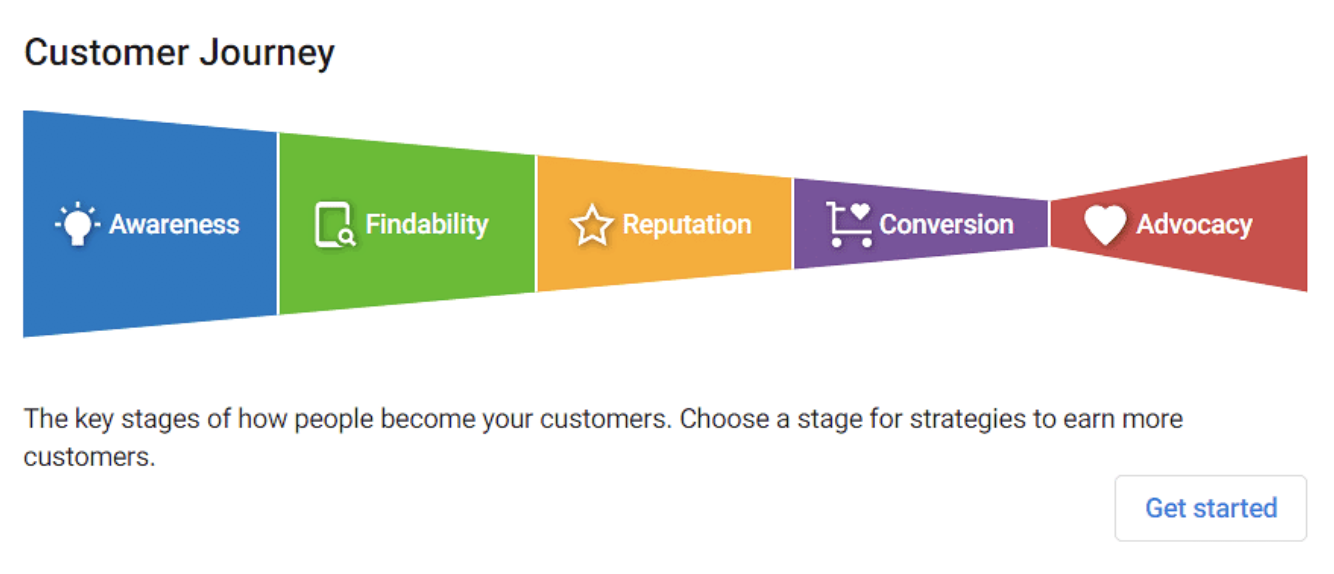 Customer Journey

Awareness
Findability
Reputation
Conversion
Advocacy

The key stages of how people become your customers. Choose a stage for strategies to earn more customers.

Get started